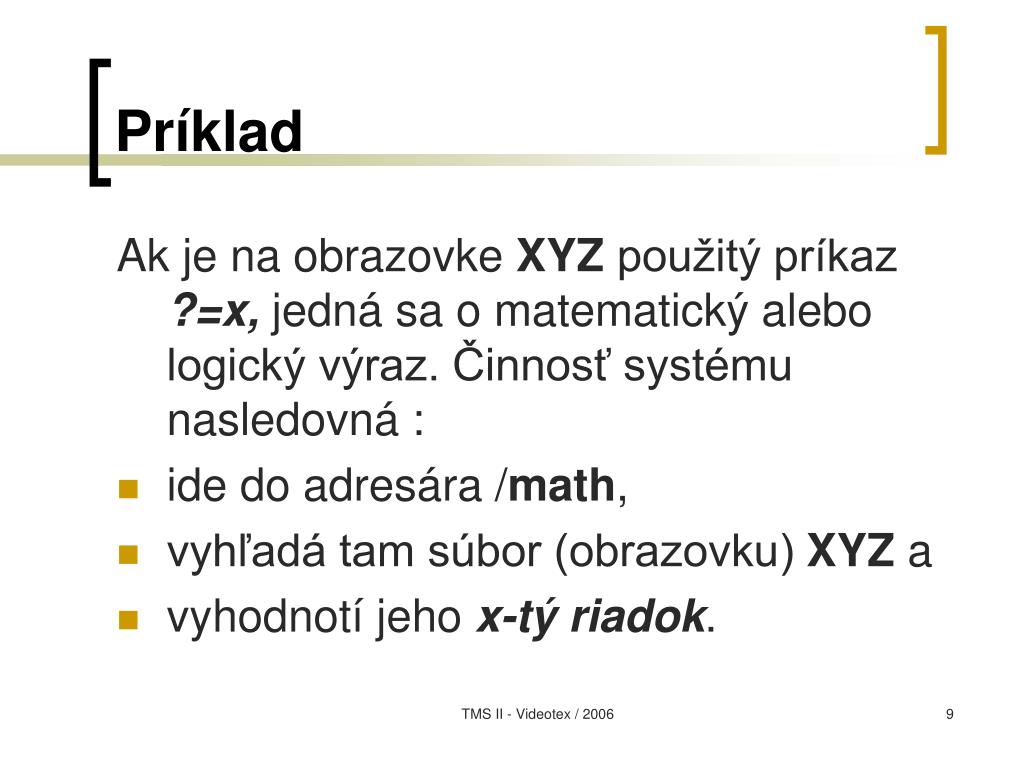 Príklad

Ak je na obrazovke XYZ použitý príkaz ?=x, jedná sa o matematický alebo logický výraz. Činnosť systému nasledovná :

- ide do adresára /math,
- vyhľadá tam súbor (obrazovku) XYZ a
- vyhodnotí jeho x-tý riadok.

TMS II - Videotex / 2006

9